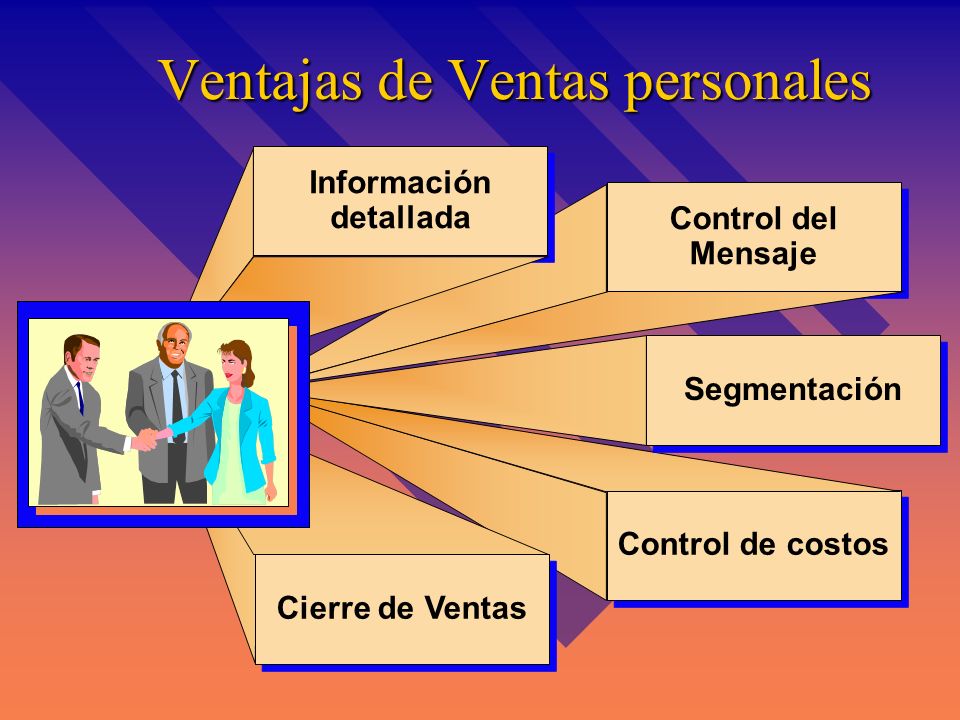 Ventajas de Ventas personales

Información detallada

Control del Mensaje

Segmentación

Control de costos

Cierre de Ventas